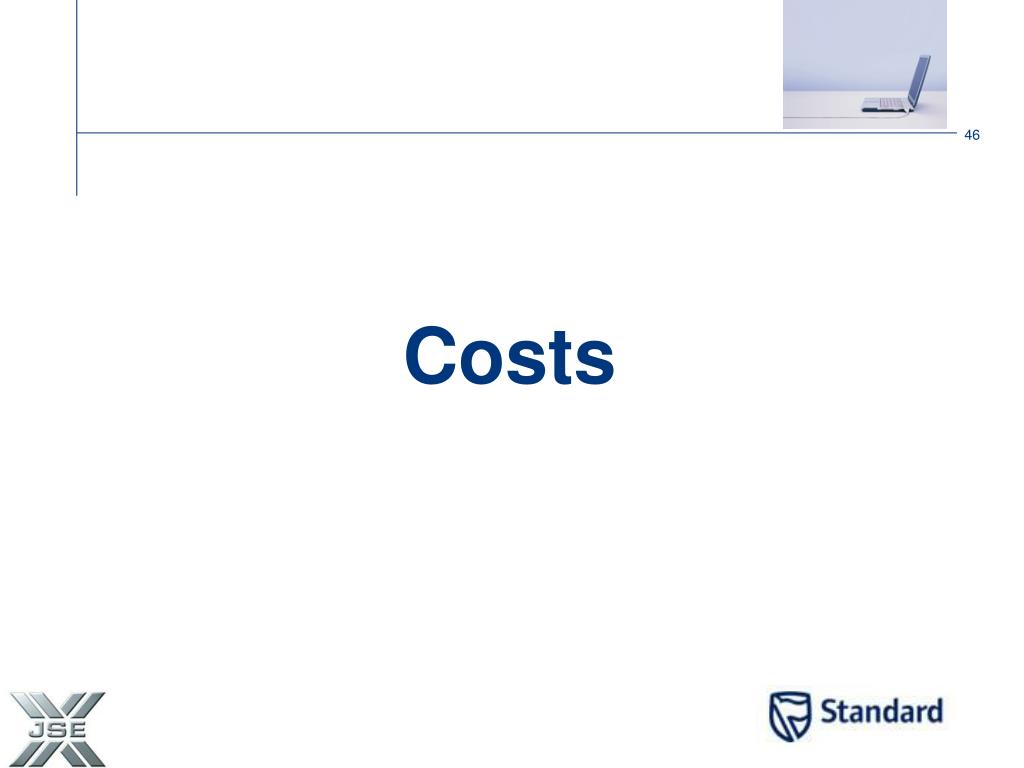 46

Costs

JSE

Standard